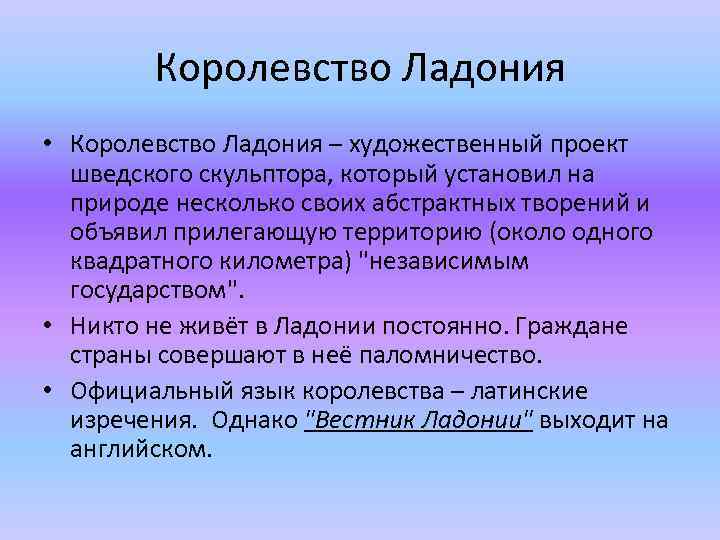 Королевство Ладония

• Королевство Ладония – художественный проект шведского скульптора, который установил на природе несколько своих абстрактных творений и объявил прилегающую территорию (около одного квадратного километра) "независимым государством".

• Никто не живёт в Ладонии постоянно. Граждане страны совершают в неё паломничество.

• Официальный язык королевства – латинские изречения. Однако "Вестник Ладонии" выходит на английском.